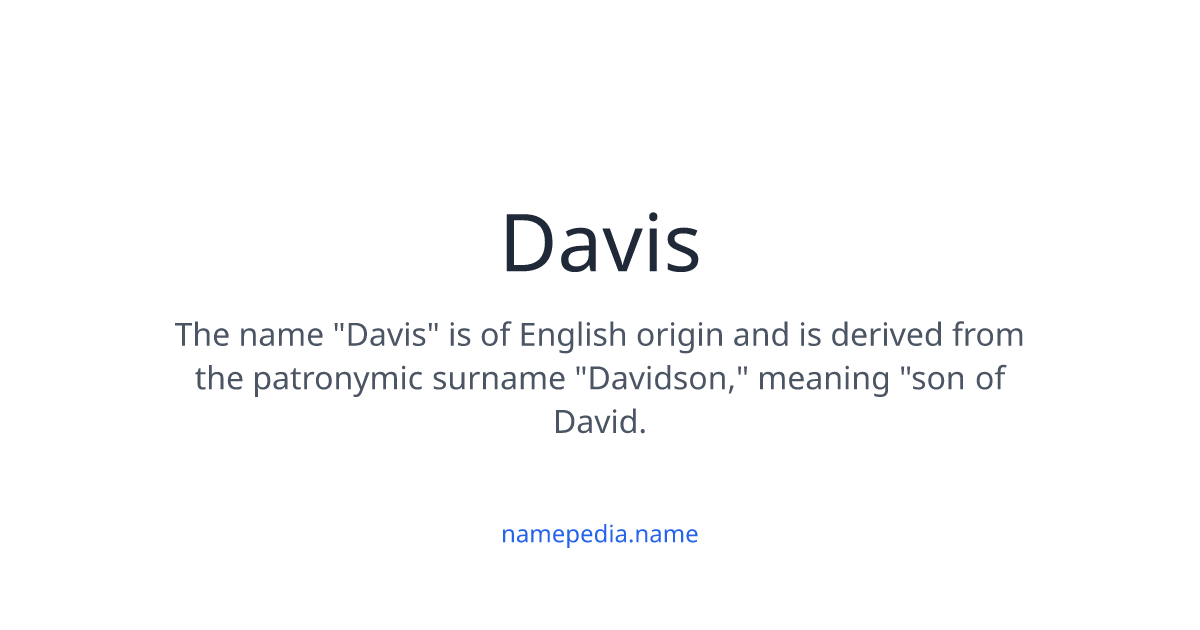 Davis

The name "Davis" is of English origin and is derived from the patronymic surname "Davidson," meaning "son of David.

namepedia.name